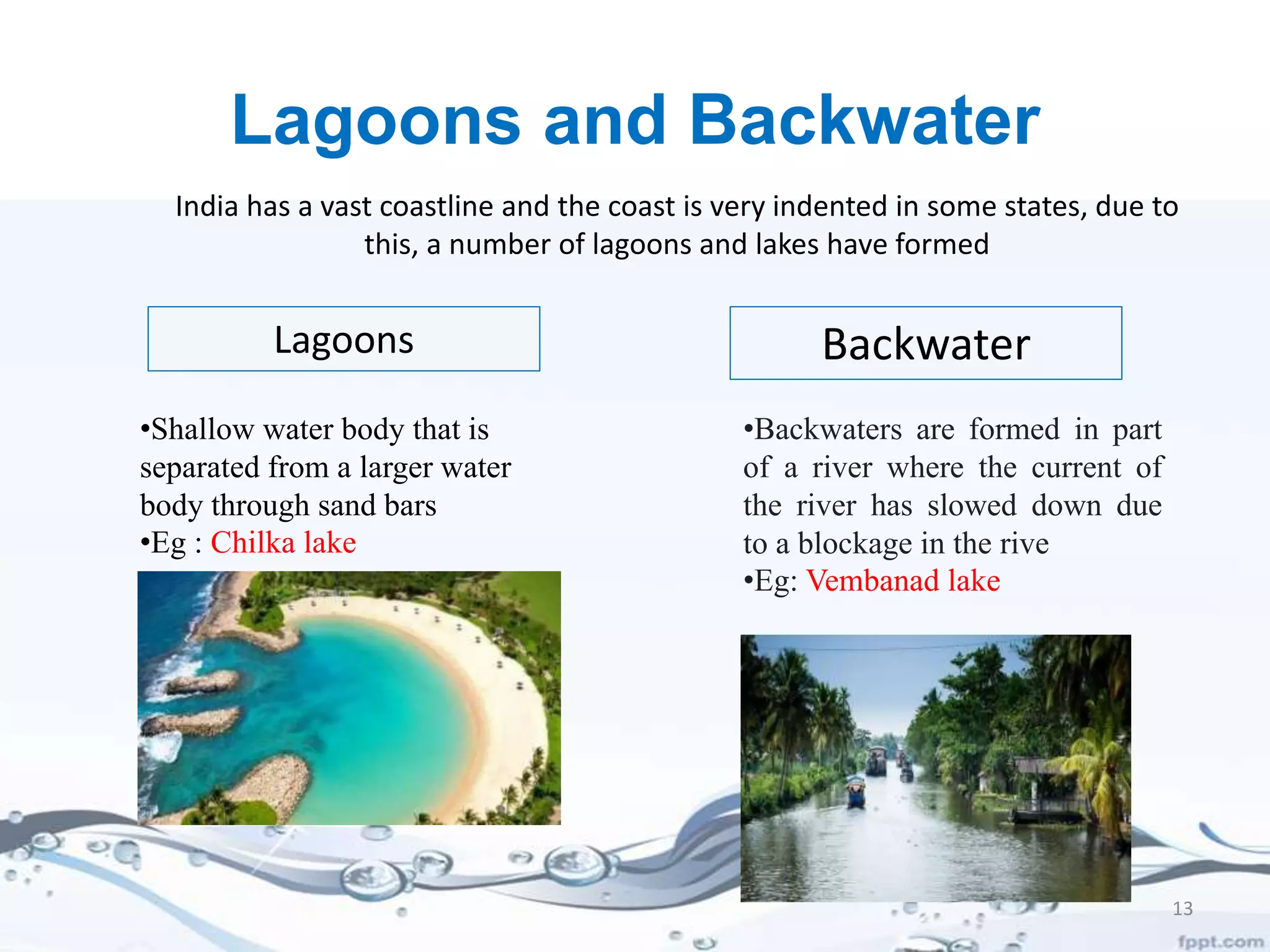 Lagoons and Backwater

India has a vast coastline and the coast is very indented in some states, due to this, a number of lagoons and lakes have formed

Lagoons

•Shallow water body that is separated from a larger water body through sand bars
•Eg : Chilka lake

Backwater

•Backwaters are formed in part of a river where the current of the river has slowed down due to a blockage in the rive
•Eg: Vembanad lake

13

fppt.com